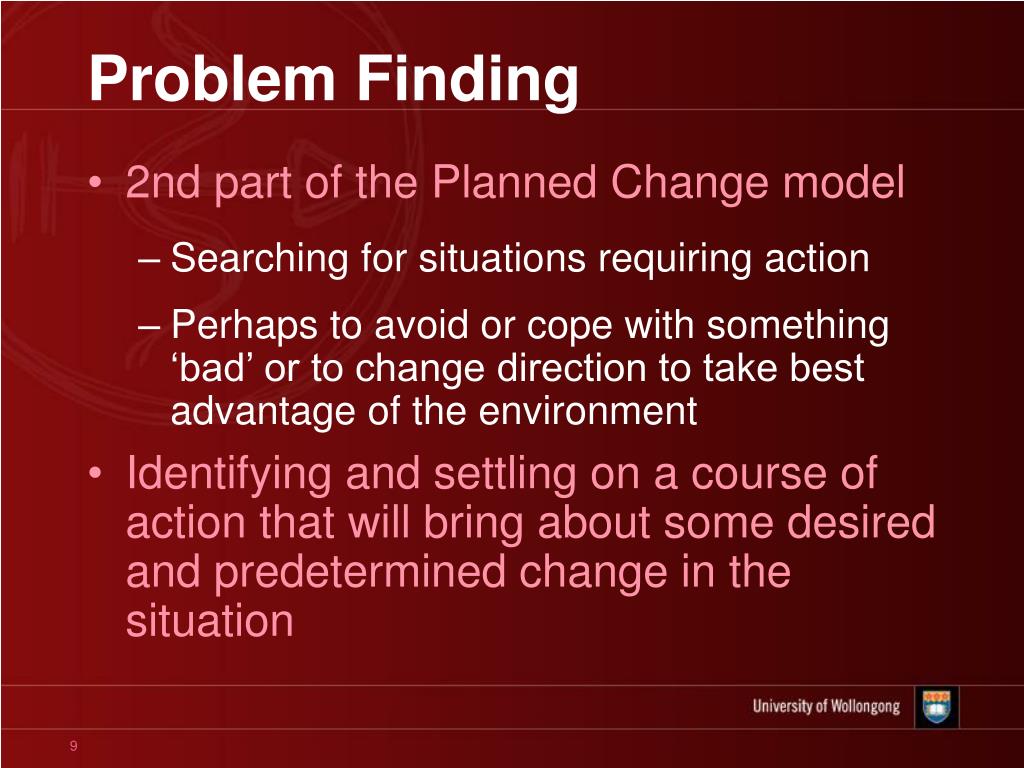 Problem Finding

• 2nd part of the Planned Change model

– Searching for situations requiring action

– Perhaps to avoid or cope with something ‘bad’ or to change direction to take best advantage of the environment

• Identifying and settling on a course of action that will bring about some desired and predetermined change in the situation

University of Wollongong

9